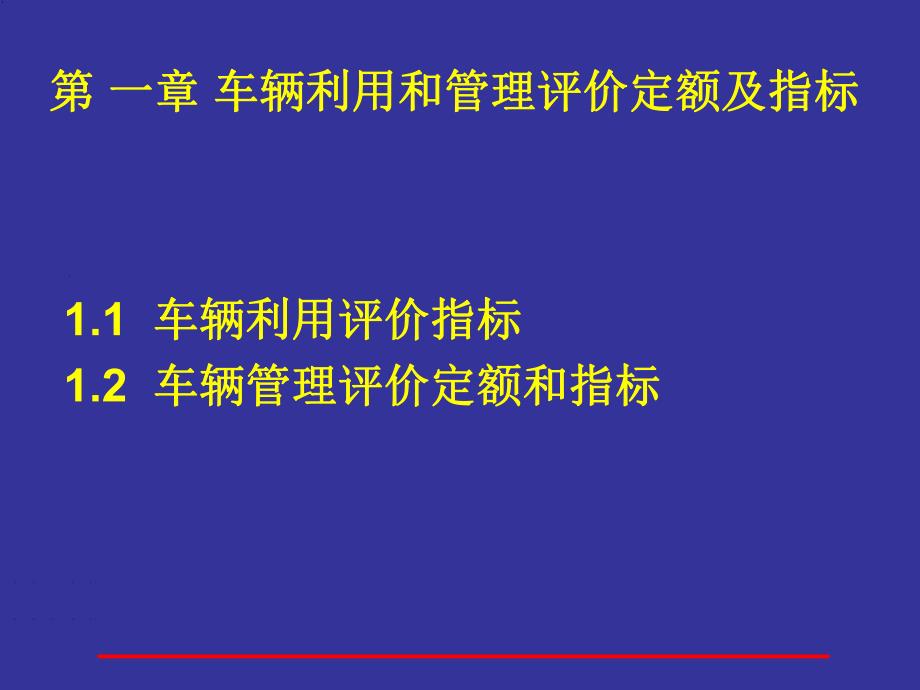 第 一章 车辆利用和管理评价定额及指标

1.1 车辆利用评价指标
1.2 车辆管理评价定额和指标